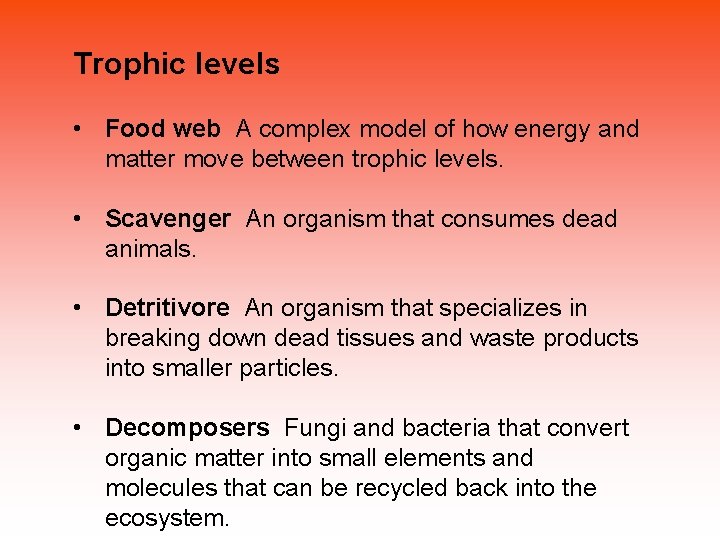 Trophic levels

• Food web A complex model of how energy and matter move between trophic levels.

• Scavenger An organism that consumes dead animals.

• Detritivore An organism that specializes in breaking down dead tissues and waste products into smaller particles.

• Decomposers Fungi and bacteria that convert organic matter into small elements and molecules that can be recycled back into the ecosystem.